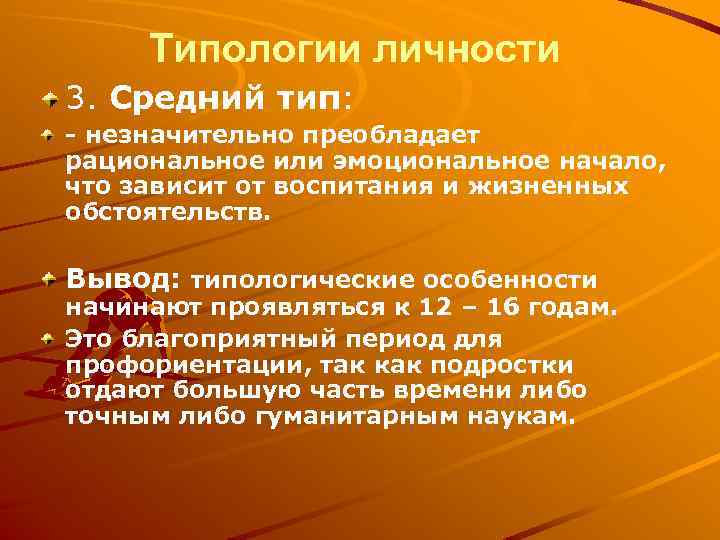 Типологии личности

3. Средний тип:

- незначительно преобладает рациональное или эмоциональное начало, что зависит от воспитания и жизненных обстоятельств.

Вывод: типологические особенности начинают проявляться к 12 – 16 годам.

Это благоприятный период для профориентации, так как подростки отдают большую часть времени либо точным либо гуманитарным наукам.